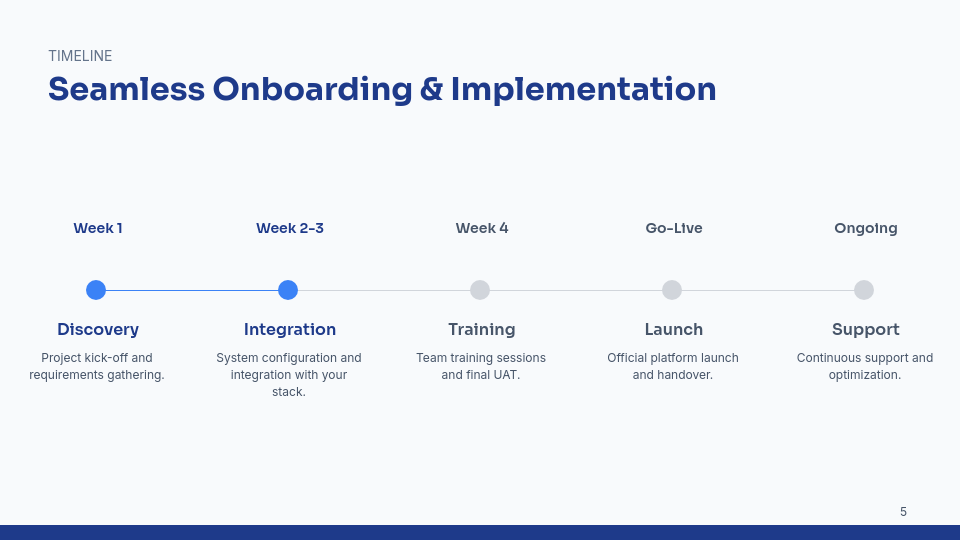 TIMELINE

Seamless Onboarding & Implementation

Week 1

Discovery

Project kick-off and requirements gathering.

Week 2-3

Integration

System configuration and integration with your stack.

Week 4

Training

Team training sessions and final UAT.

Go-Live

Launch

Official platform launch and handover.

Ongoing

Support

Continuous support and optimization.

5